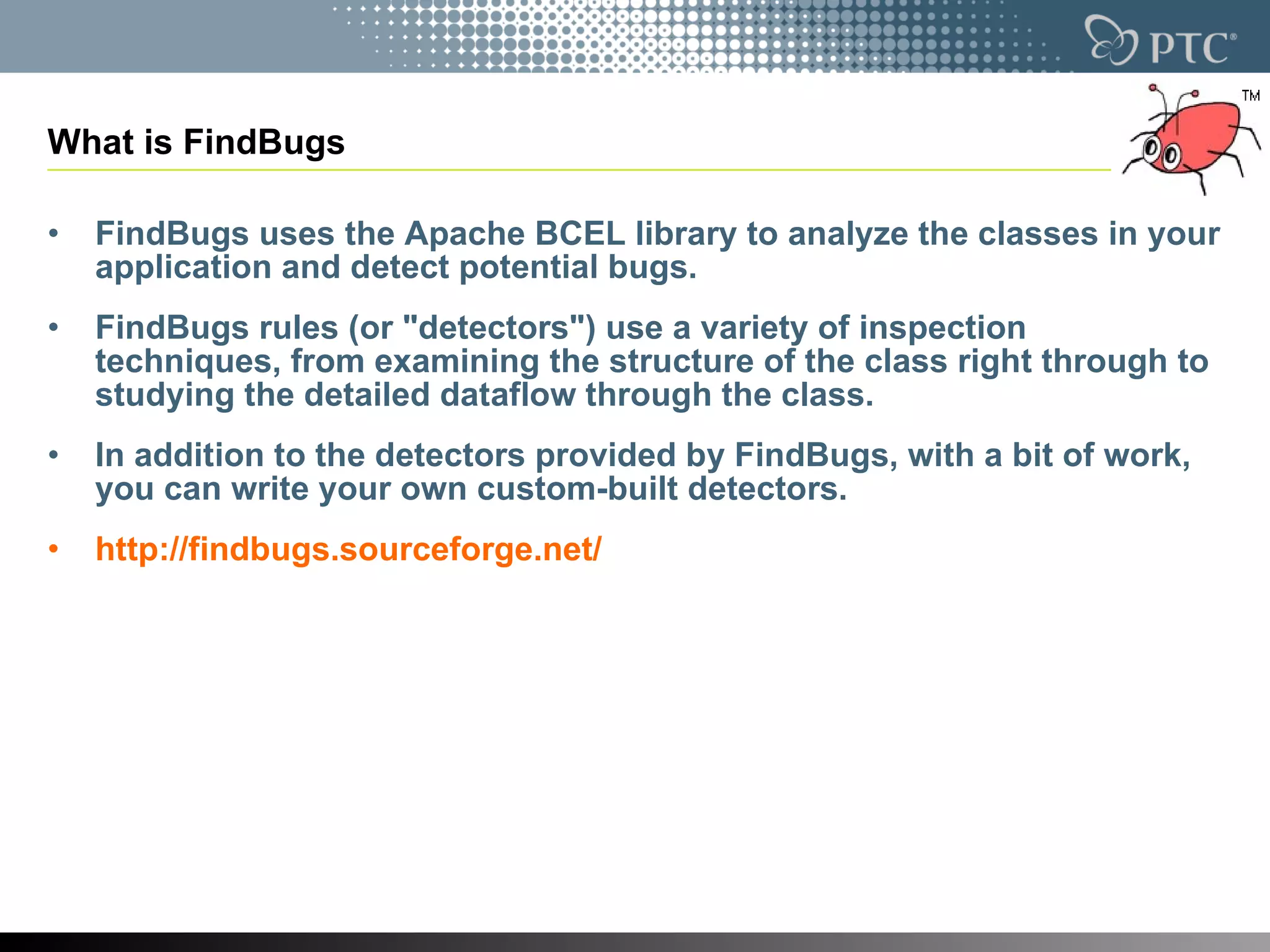 PTC®

TM

What is FindBugs

• FindBugs uses the Apache BCEL library to analyze the classes in your application and detect potential bugs.

• FindBugs rules (or "detectors") use a variety of inspection techniques, from examining the structure of the class right through to studying the detailed dataflow through the class.

• In addition to the detectors provided by FindBugs, with a bit of work, you can write your own custom-built detectors.

• http://findbugs.sourceforge.net/